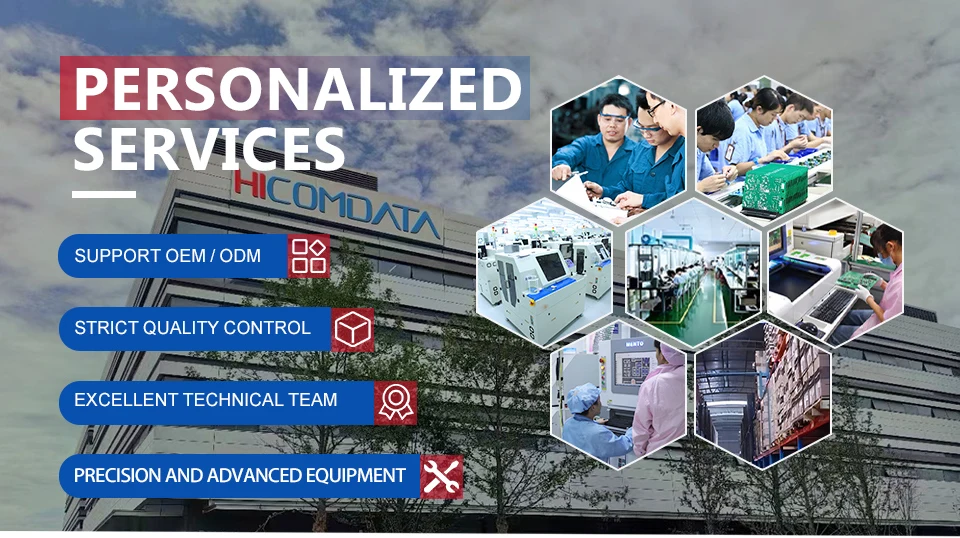 PERSONALIZED SERVICES

HICOMDATA

SUPPORT OEM / ODM

STRICT QUALITY CONTROL

EXCELLENT TECHNICAL TEAM

PRECISION AND ADVANCED EQUIPMENT